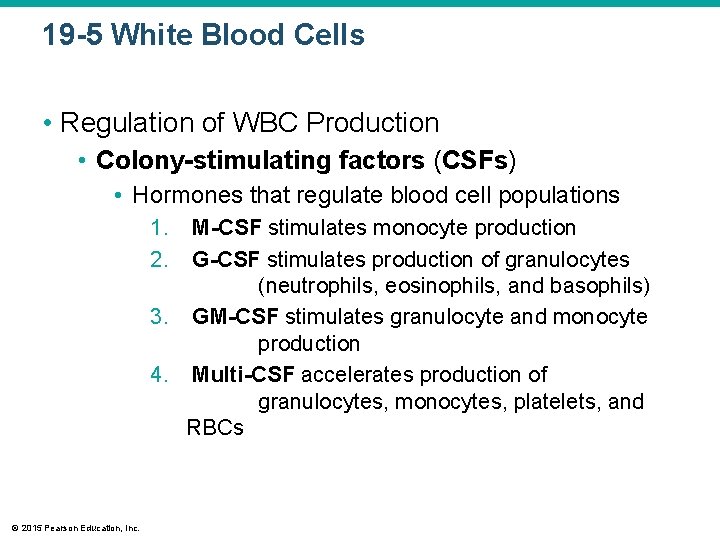 19-5 White Blood Cells

• Regulation of WBC Production

• Colony-stimulating factors (CSFs)

• Hormones that regulate blood cell populations

1. M-CSF stimulates monocyte production
2. G-CSF stimulates production of granulocytes (neutrophils, eosinophils, and basophils)
3. GM-CSF stimulates granulocyte and monocyte production
4. Multi-CSF accelerates production of granulocytes, monocytes, platelets, and RBCs

© 2015 Pearson Education, Inc.